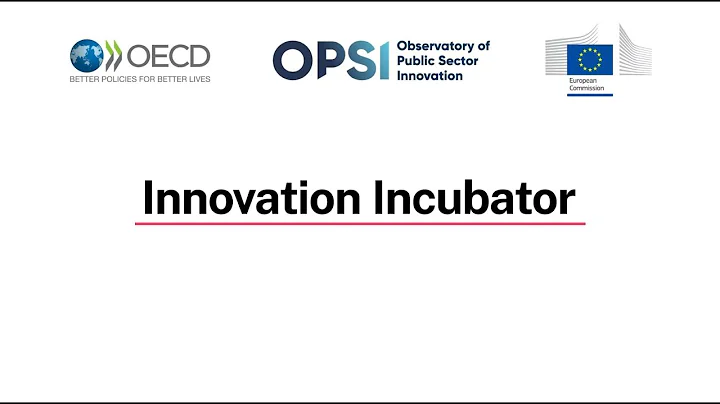 OECD
BETTER POLICIES FOR BETTER LIVES

OPSI Observatory of Public Sector Innovation

European Commission

Innovation Incubator